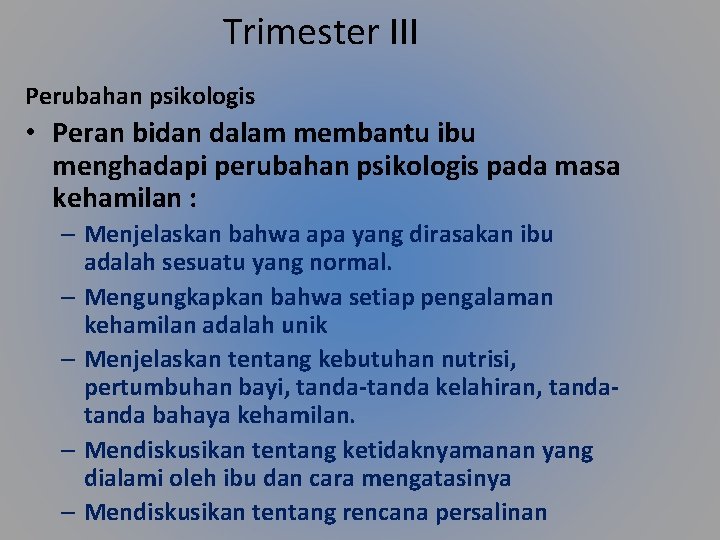 Trimester III

Perubahan psikologis

• Peran bidan dalam membantu ibu menghadapi perubahan psikologis pada masa kehamilan :

– Menjelaskan bahwa apa yang dirasakan ibu adalah sesuatu yang normal.

– Mengungkapkan bahwa setiap pengalaman kehamilan adalah unik

– Menjelaskan tentang kebutuhan nutrisi, pertumbuhan bayi, tanda-tanda kelahiran, tanda-tanda bahaya kehamilan.

– Mendiskusikan tentang ketidaknyamanan yang dialami oleh ibu dan cara mengatasinya

– Mendiskusikan tentang rencana persalinan